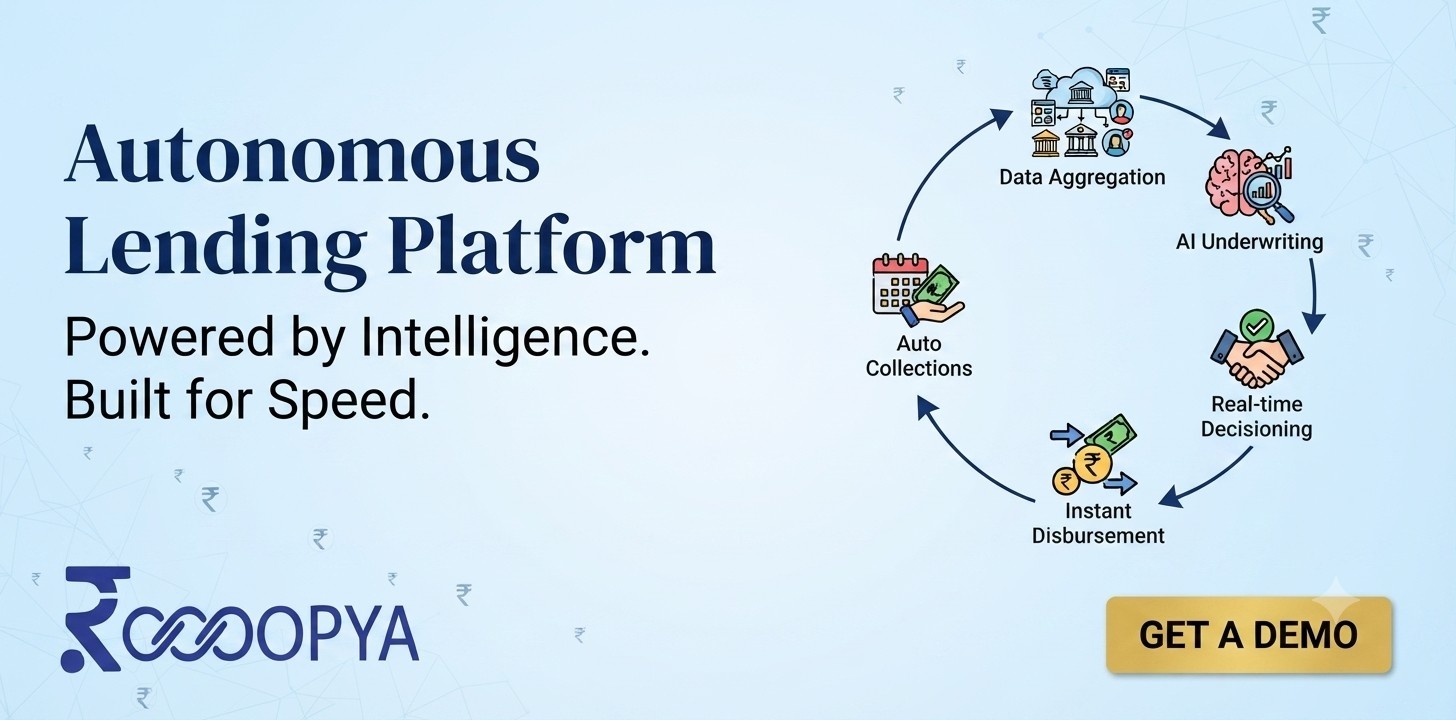 Autonomous Lending Platform

Powered by Intelligence. Built for Speed.

Data Aggregation

AI Underwriting

Real-time Decisioning

Instant Disbursement

Auto Collections

ROOOPYA

GET A DEMO